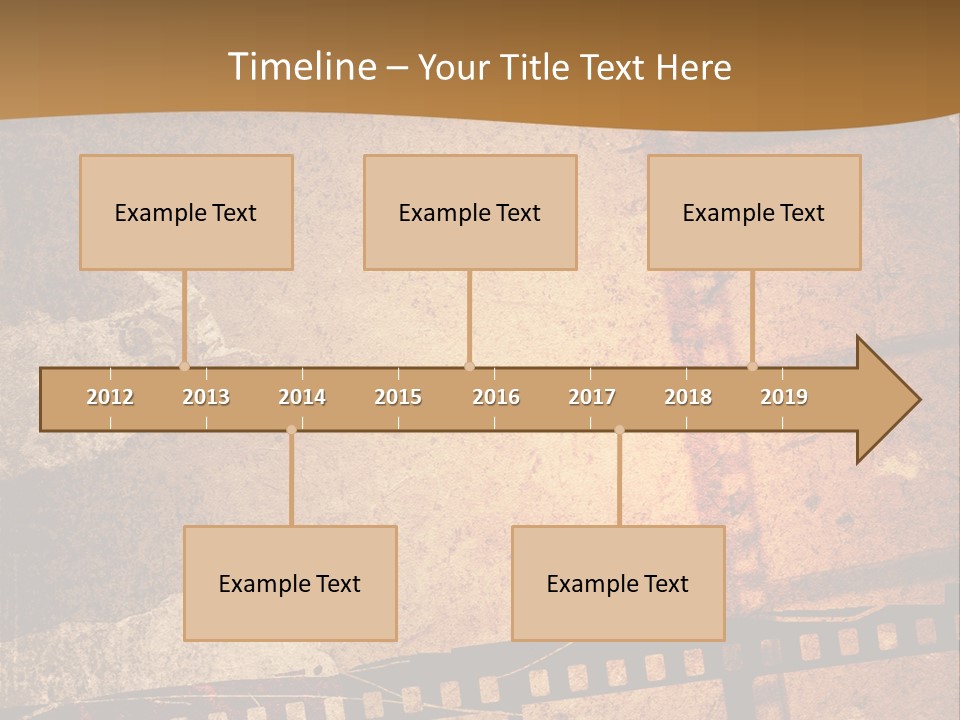 Timeline – Your Title Text Here

Example Text

Example Text

Example Text

2012 2013 2014 2015 2016 2017 2018 2019

Example Text

Example Text